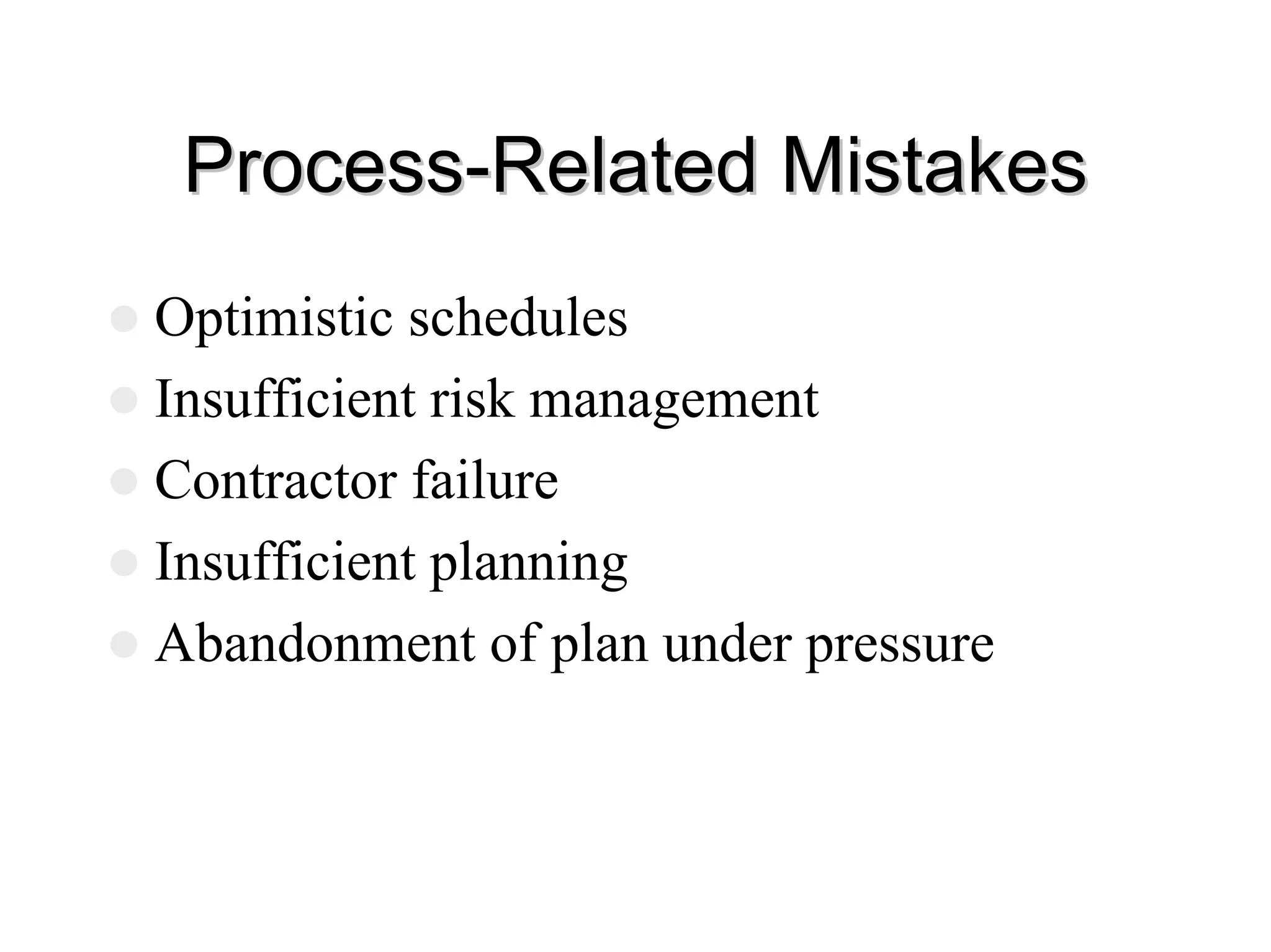 Process-Related Mistakes

- Optimistic schedules
- Insufficient risk management
- Contractor failure
- Insufficient planning
- Abandonment of plan under pressure